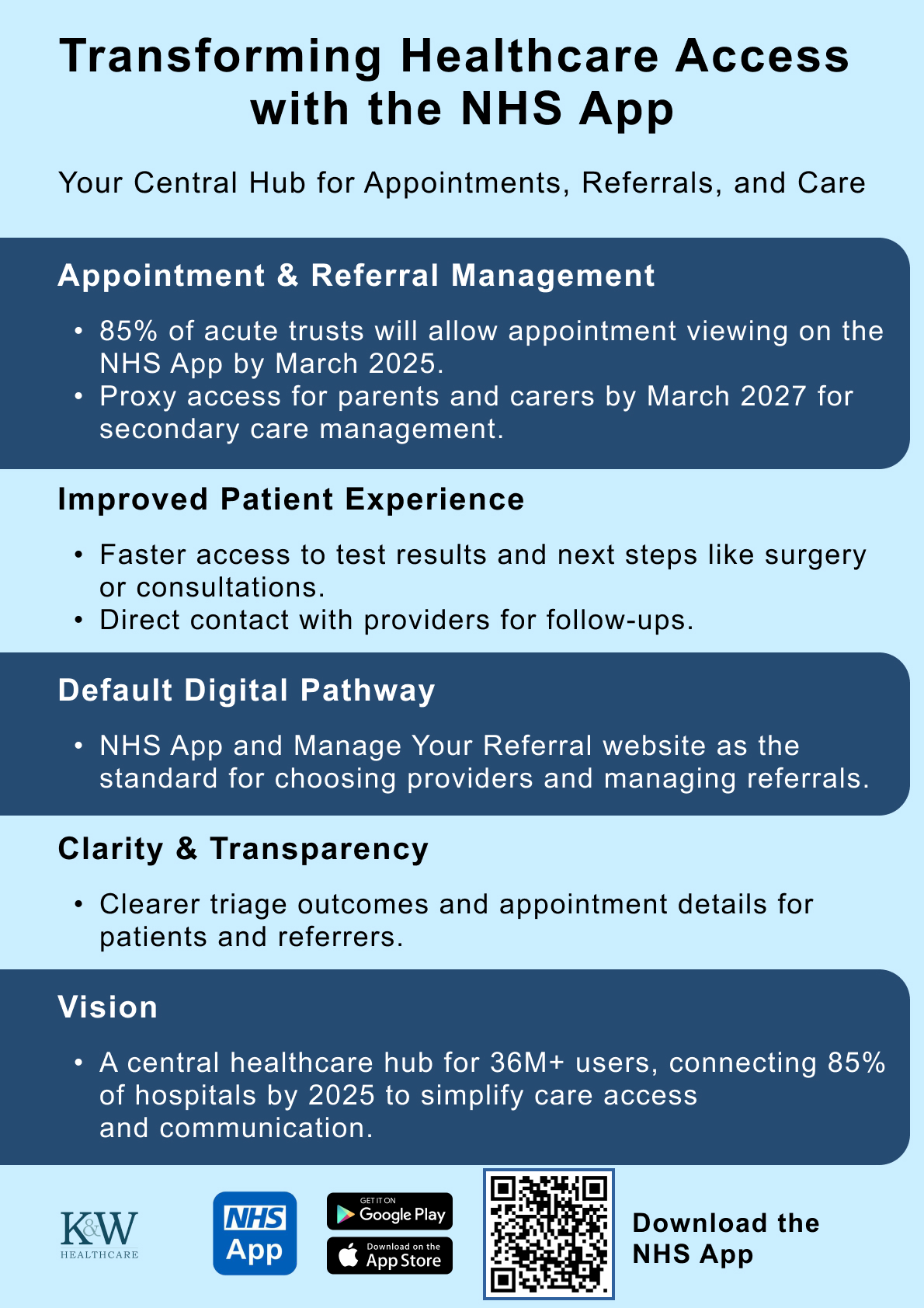 Transforming Healthcare Access with the NHS App

Your Central Hub for Appointments, Referrals, and Care

Appointment & Referral Management

• 85% of acute trusts will allow appointment viewing on the NHS App by March 2025.
• Proxy access for parents and carers by March 2027 for secondary care management.

Improved Patient Experience

• Faster access to test results and next steps like surgery or consultations.
• Direct contact with providers for follow-ups.

Default Digital Pathway

• NHS App and Manage Your Referral website as the standard for choosing providers and managing referrals.

Clarity & Transparency

• Clearer triage outcomes and appointment details for patients and referrers.

Vision

• A central healthcare hub for 36M+ users, connecting 85% of hospitals by 2025 to simplify care access and communication.

K&W HEALTHCARE

NHS App

GET IT ON Google Play

Download on the App Store

Download the NHS App